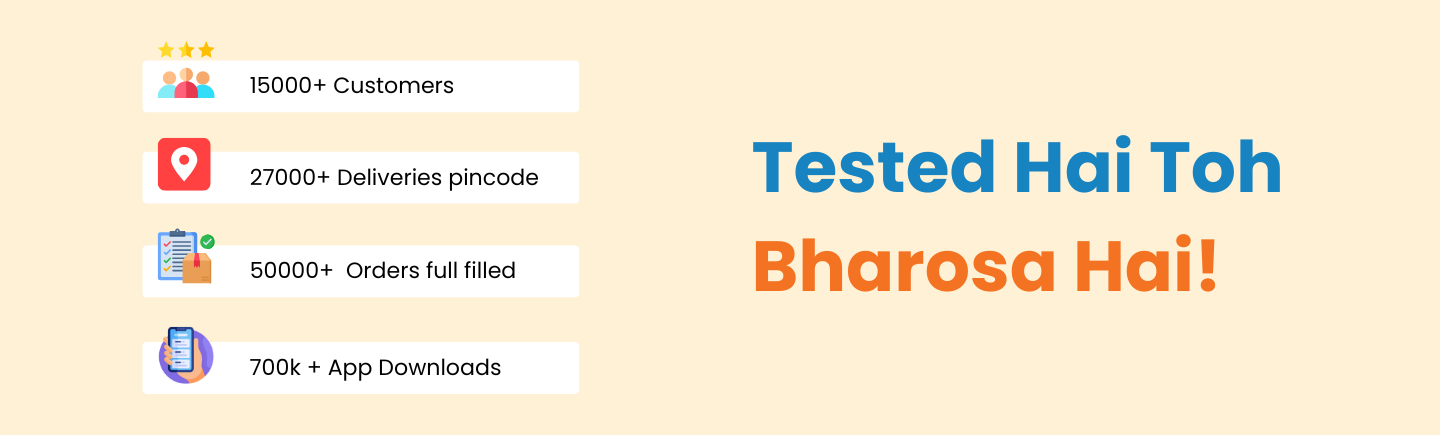 15000+ Customers

27000+ Deliveries pincode

50000+ Orders full filled

700k + App Downloads

Tested Hai Toh
Bharosa Hai!